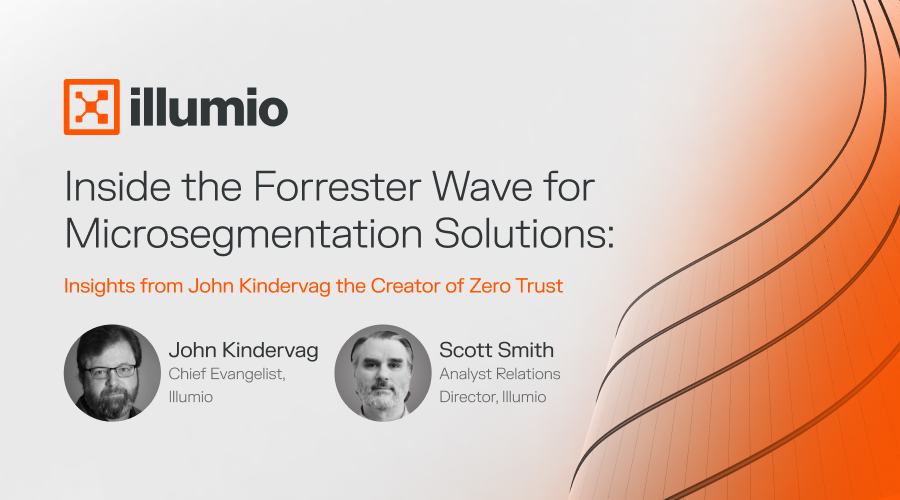 illumio

Inside the Forrester Wave for Microsegmentation Solutions:

Insights from John Kindervag the Creator of Zero Trust

John Kindervag
Chief Evangelist, Illumio

Scott Smith
Analyst Relations Director, Illumio